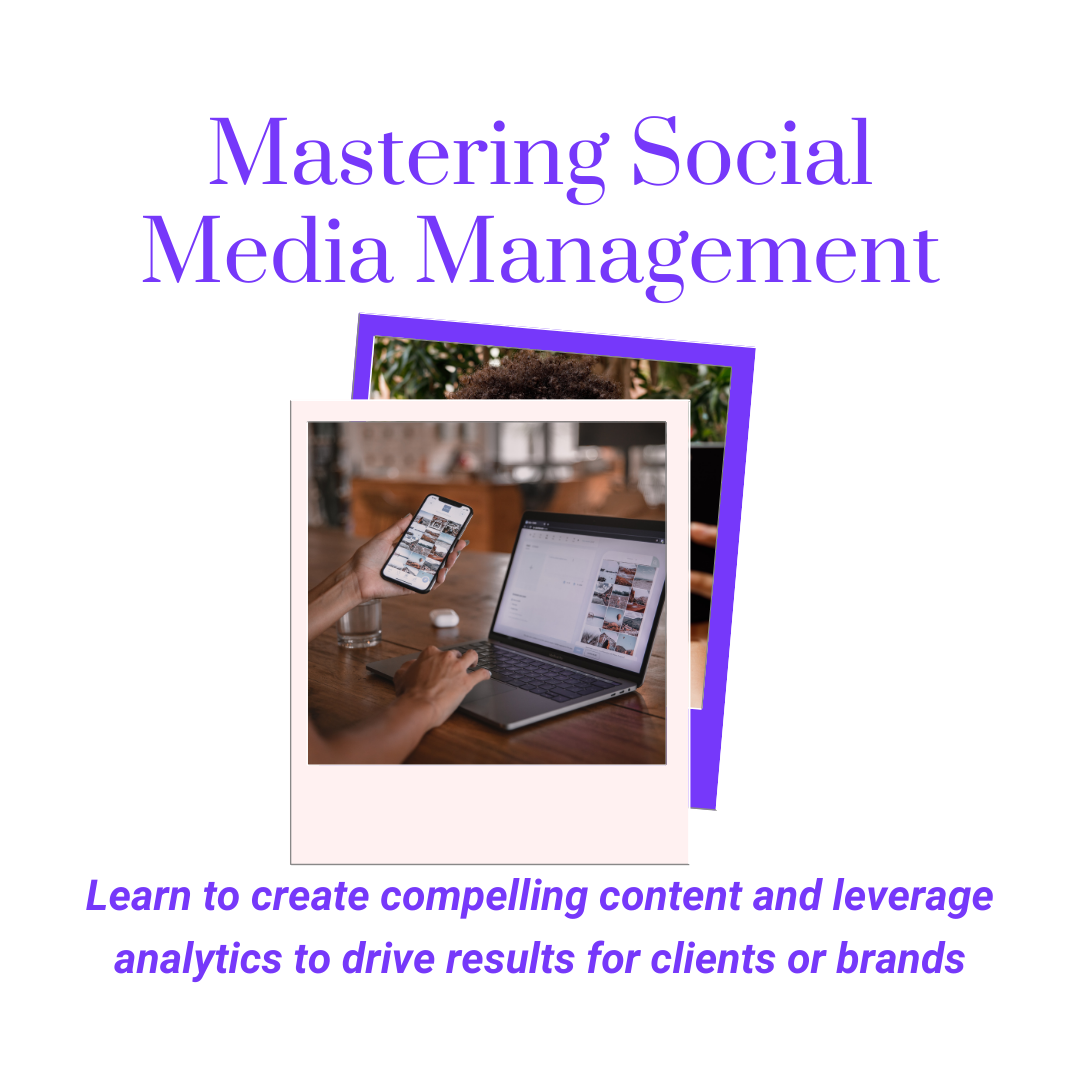 Mastering Social Media Management

Learn to create compelling content and leverage analytics to drive results for clients or brands